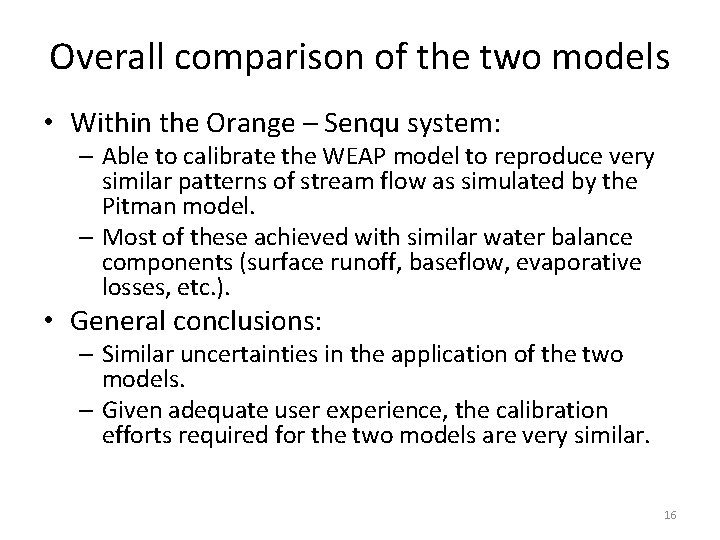 Overall comparison of the two models

• Within the Orange – Senqu system:
  – Able to calibrate the WEAP model to reproduce very similar patterns of stream flow as simulated by the Pitman model.
  – Most of these achieved with similar water balance components (surface runoff, baseflow, evaporative losses, etc.).

• General conclusions:
  – Similar uncertainties in the application of the two models.
  – Given adequate user experience, the calibration efforts required for the two models are very similar.

16